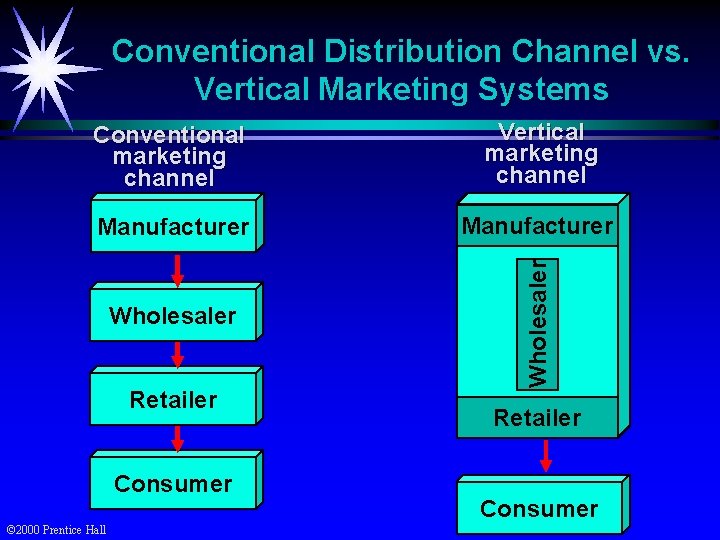 Conventional Distribution Channel vs. Vertical Marketing Systems

Conventional marketing channel

Manufacturer

Wholesaler

Retailer

Consumer

Vertical marketing channel

Manufacturer

Wholesaler

Retailer

Consumer

©2000 Prentice Hall